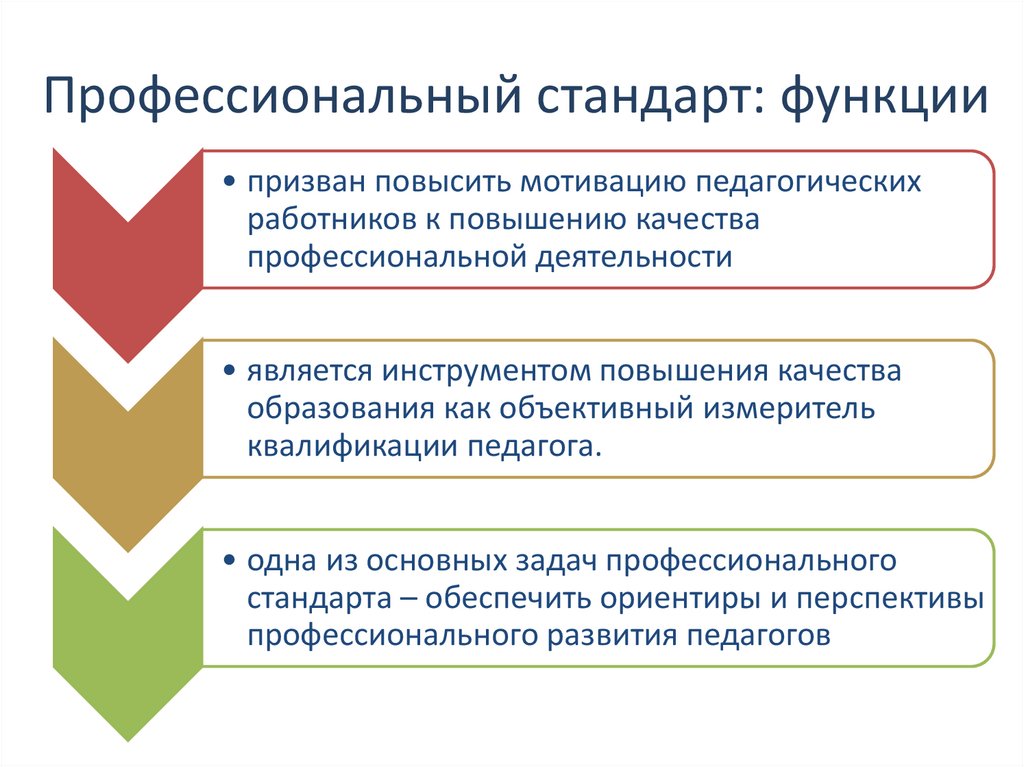 Профессиональный стандарт: функции

• призван повысить мотивацию педагогических работников к повышению качества профессиональной деятельности

• является инструментом повышения качества образования как объективный измеритель квалификации педагога.

• одна из основных задач профессионального стандарта – обеспечить ориентиры и перспективы профессионального развития педагогов